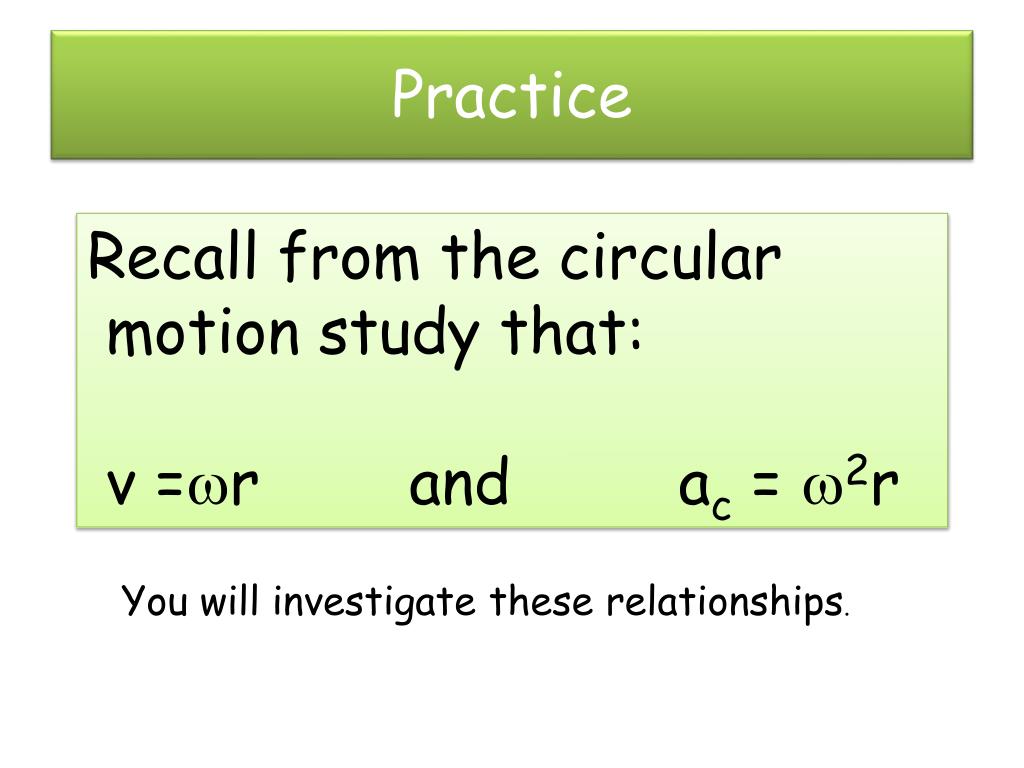 Practice

Recall from the circular motion study that:

$v = \omega r$ and $a_c = \omega^2 r$

You will investigate these relationships.